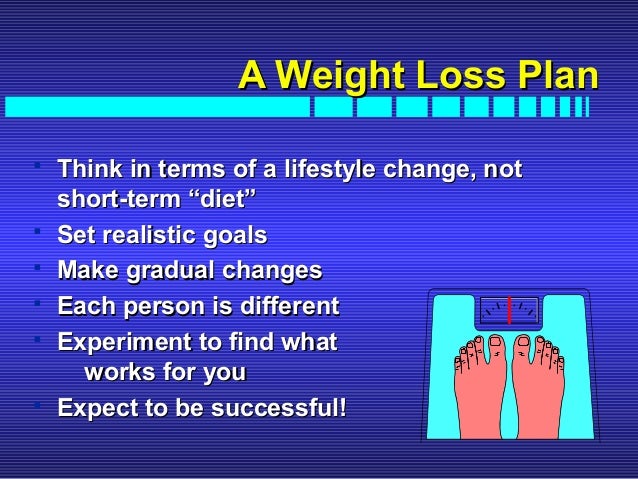 A Weight Loss Plan

- Think in terms of a lifestyle change, not short-term “diet”
- Set realistic goals
- Make gradual changes
- Each person is different
- Experiment to find what works for you
- Expect to be successful!